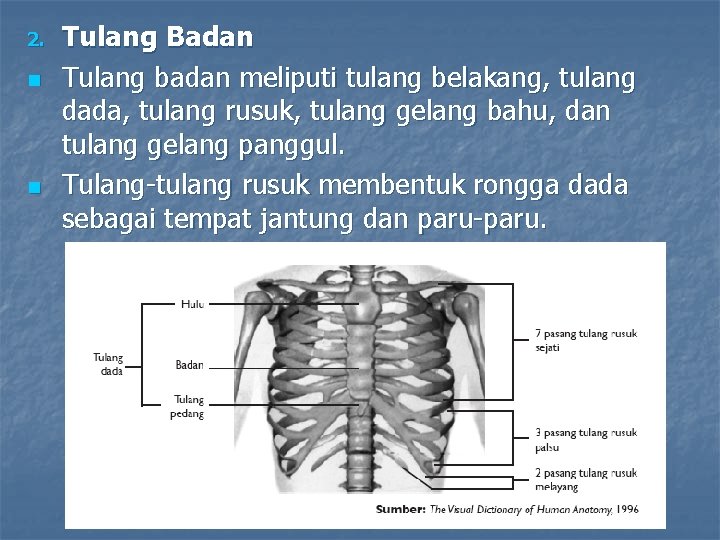 2. Tulang Badan

Tulang badan meliputi tulang belakang, tulang dada, tulang rusuk, tulang gelang bahu, dan tulang gelang panggul.

Tulang-tulang rusuk membentuk rongga dada sebagai tempat jantung dan paru-paru.

Tulang dada

Hulu

Badan

Tulang pedang

7 pasang tulang rusuk sejati

3 pasang tulang rusuk palsu

2 pasang tulang rusuk melayang

Sumber: The Visual Dictionary of Human Anatomy, 1996